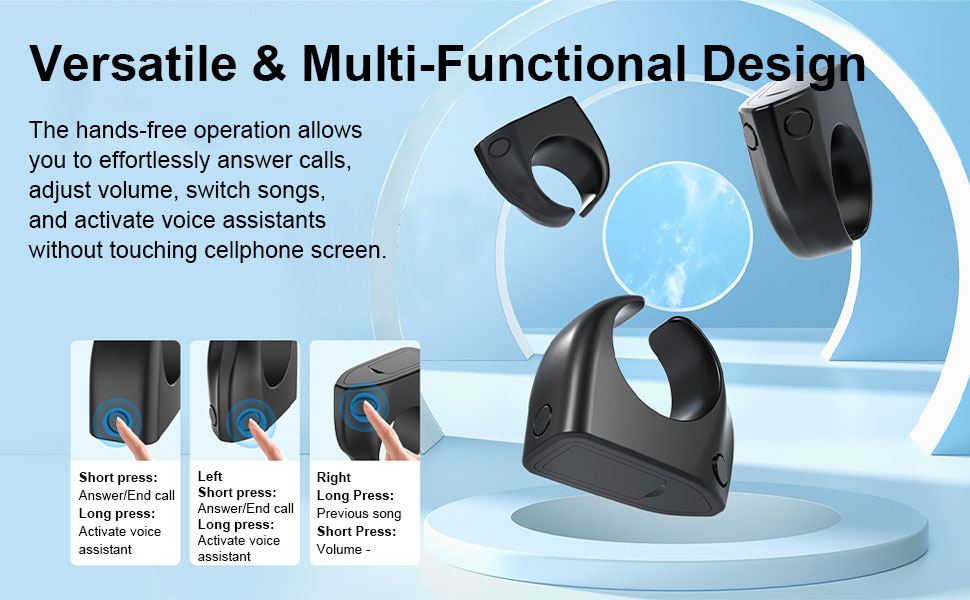 Versatile & Multi-Functional Design

The hands-free operation allows you to effortlessly answer calls, adjust volume, switch songs, and activate voice assistants without touching cellphone screen.

Short press:
Answer/End call
Long press:
Activate voice assistant

Left
Short press:
Answer/End call
Long press:
Activate voice assistant

Right
Long Press:
Previous song
Short Press:
Volume -